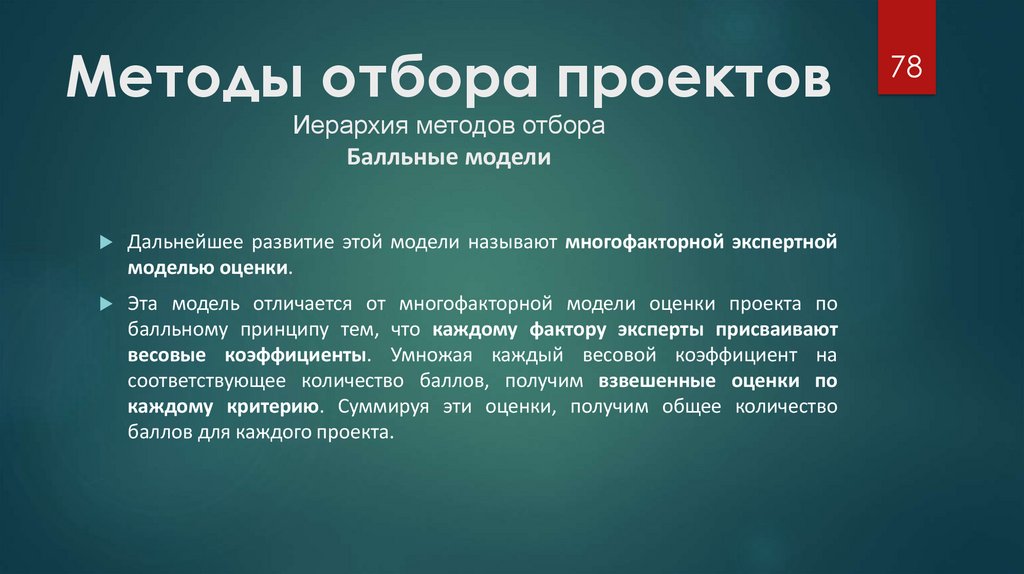 Методы отбора проектов

78

Иерархия методов отбора

Балльные модели

Дальнейшее развитие этой модели называют многофакторной экспертной моделью оценки.

Эта модель отличается от многофакторной модели оценки проекта по балльному принципу тем, что каждому фактору эксперты присваивают весовые коэффициенты. Умножая каждый весовой коэффициент на соответствующее количество баллов, получим взвешенные оценки по каждому критерию. Суммируя эти оценки, получим общее количество баллов для каждого проекта.